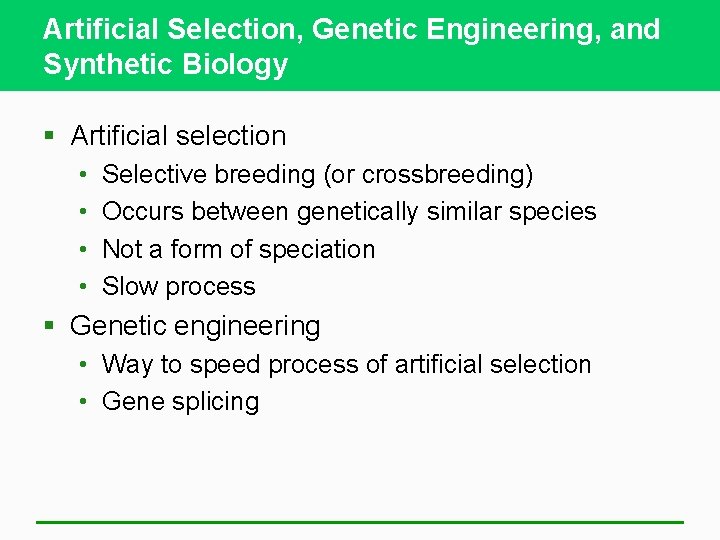 Artificial Selection, Genetic Engineering, and Synthetic Biology

▪ Artificial selection
• Selective breeding (or crossbreeding)
• Occurs between genetically similar species
• Not a form of speciation
• Slow process
▪ Genetic engineering
• Way to speed process of artificial selection
• Gene splicing